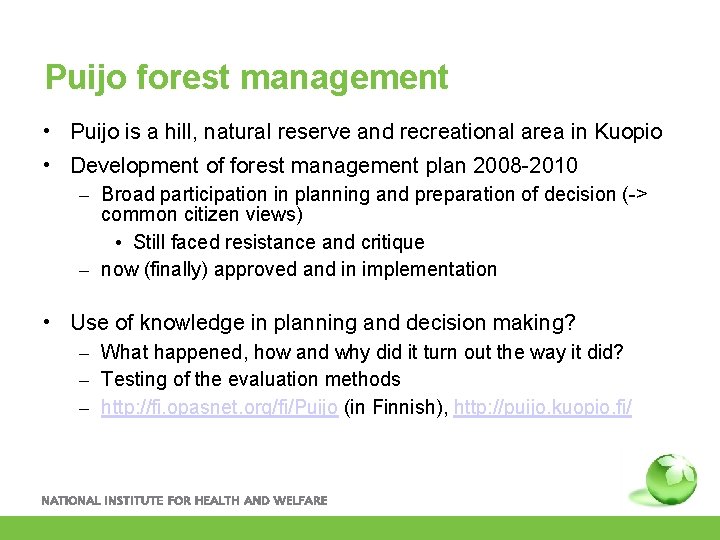 Puijo forest management

• Puijo is a hill, natural reserve and recreational area in Kuopio
• Development of forest management plan 2008-2010
– Broad participation in planning and preparation of decision (-> common citizen views)
• Still faced resistance and critique
– now (finally) approved and in implementation

• Use of knowledge in planning and decision making?
– What happened, how and why did it turn out the way it did?
– Testing of the evaluation methods
– http://fi.opasnet.org/fi/Puijo (in Finnish), http://puijo.kuopio.fi/

NATIONAL INSTITUTE FOR HEALTH AND WELFARE